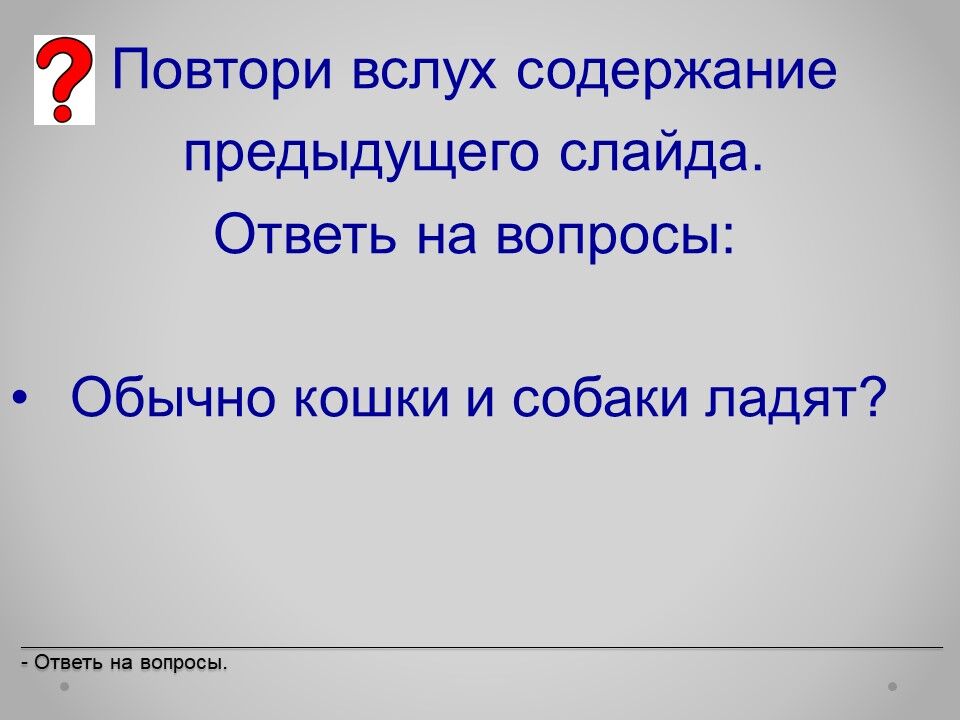 Повтори вслух содержание предыдущего слайда.
Ответь на вопросы:

• Обычно кошки и собаки ладят?

- Ответь на вопросы.